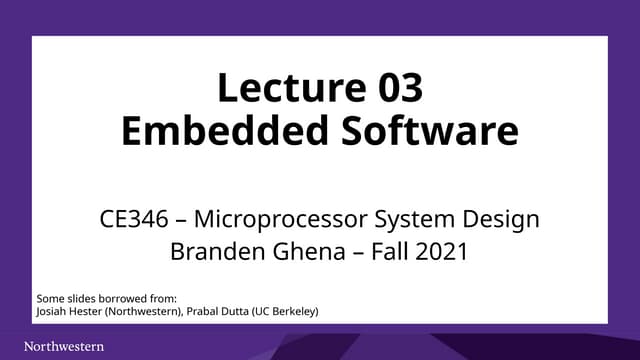 Lecture 03
Embedded Software

CE346 – Microprocessor System Design
Branden Ghena – Fall 2021

Some slides borrowed from:
Josiah Hester (Northwestern), Prabal Dutta (UC Berkeley)

Northwestern